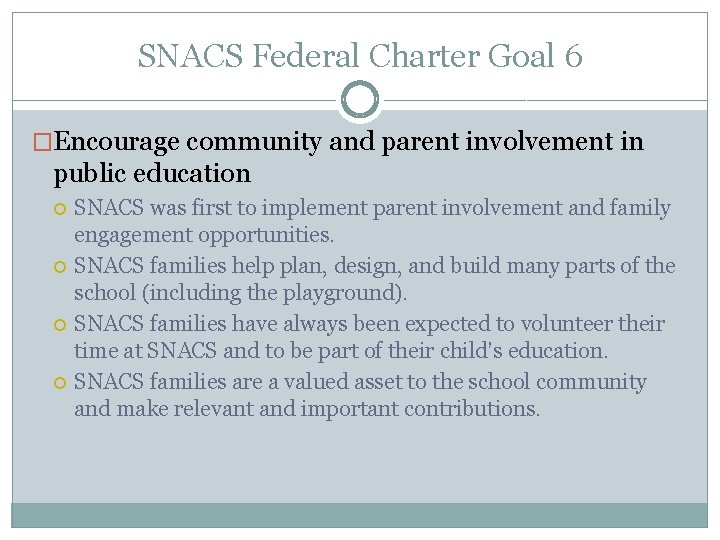 SNACS Federal Charter Goal 6

Encourage community and parent involvement in public education

SNACS was first to implement parent involvement and family engagement opportunities.

SNACS families help plan, design, and build many parts of the school (including the playground).

SNACS families have always been expected to volunteer their time at SNACS and to be part of their child's education.

SNACS families are a valued asset to the school community and make relevant and important contributions.